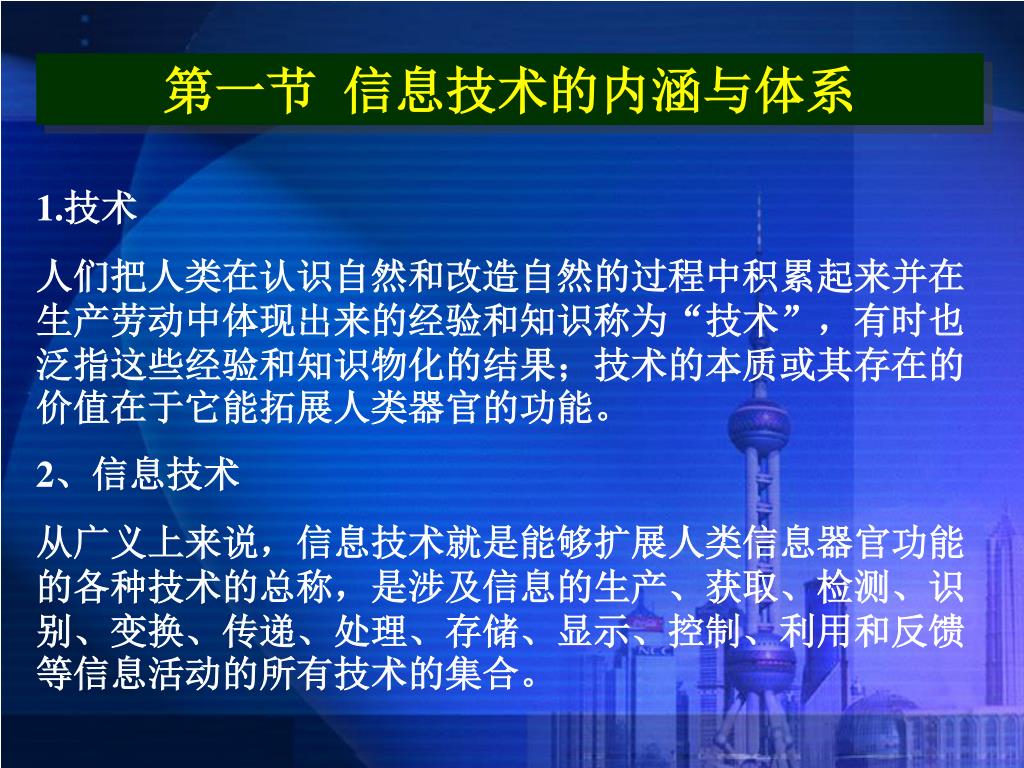 第一节 信息技术的内涵与体系

1.技术

人们把人类在认识自然和改造自然的过程中积累起来并在生产劳动中体现出来的经验和知识称为“技术”，有时也泛指这些经验和知识物化的结果；技术的本质或其存在的价值在于它能拓展人类器官的功能。

2、信息技术

从广义上来说，信息技术就是能够扩展人类信息器官功能的各种技术的总称，是涉及信息的生产、获取、检测、识别、变换、传递、处理、存储、显示、控制、利用和反馈等信息活动的所有技术的集合。